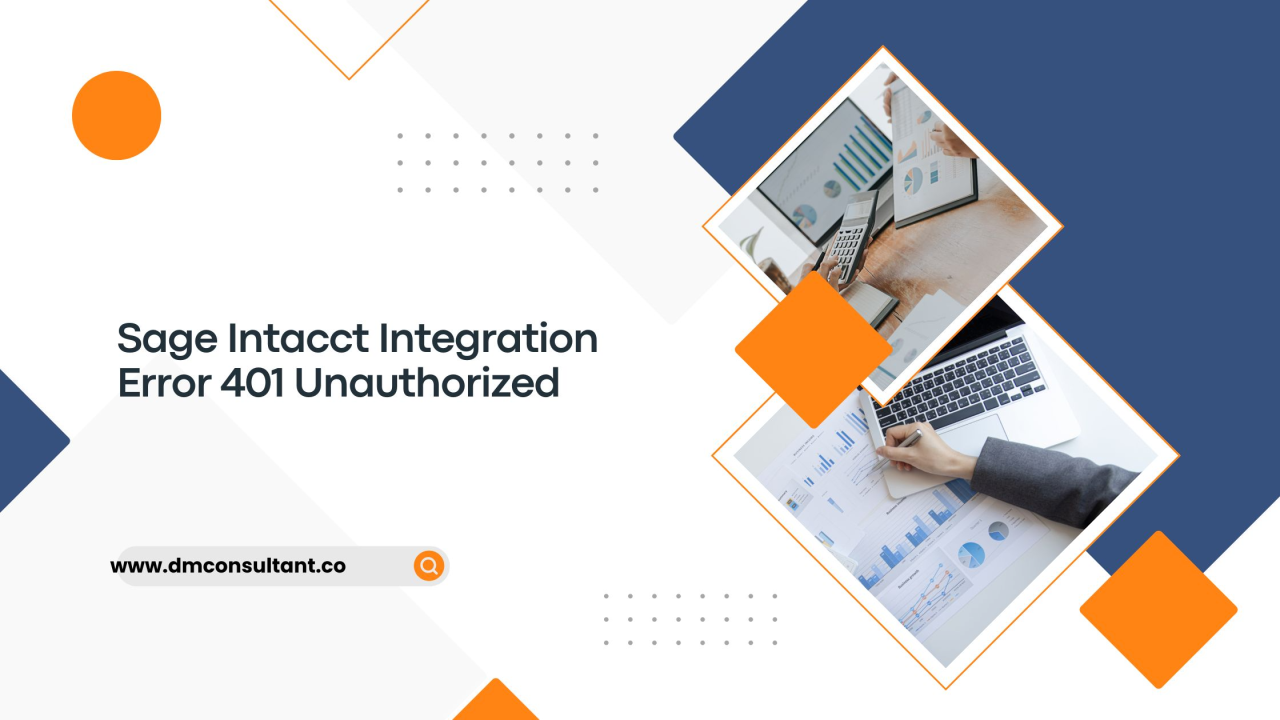 Sage Intacct Integration Error 401 Unauthorized

www.dmconsultant.co